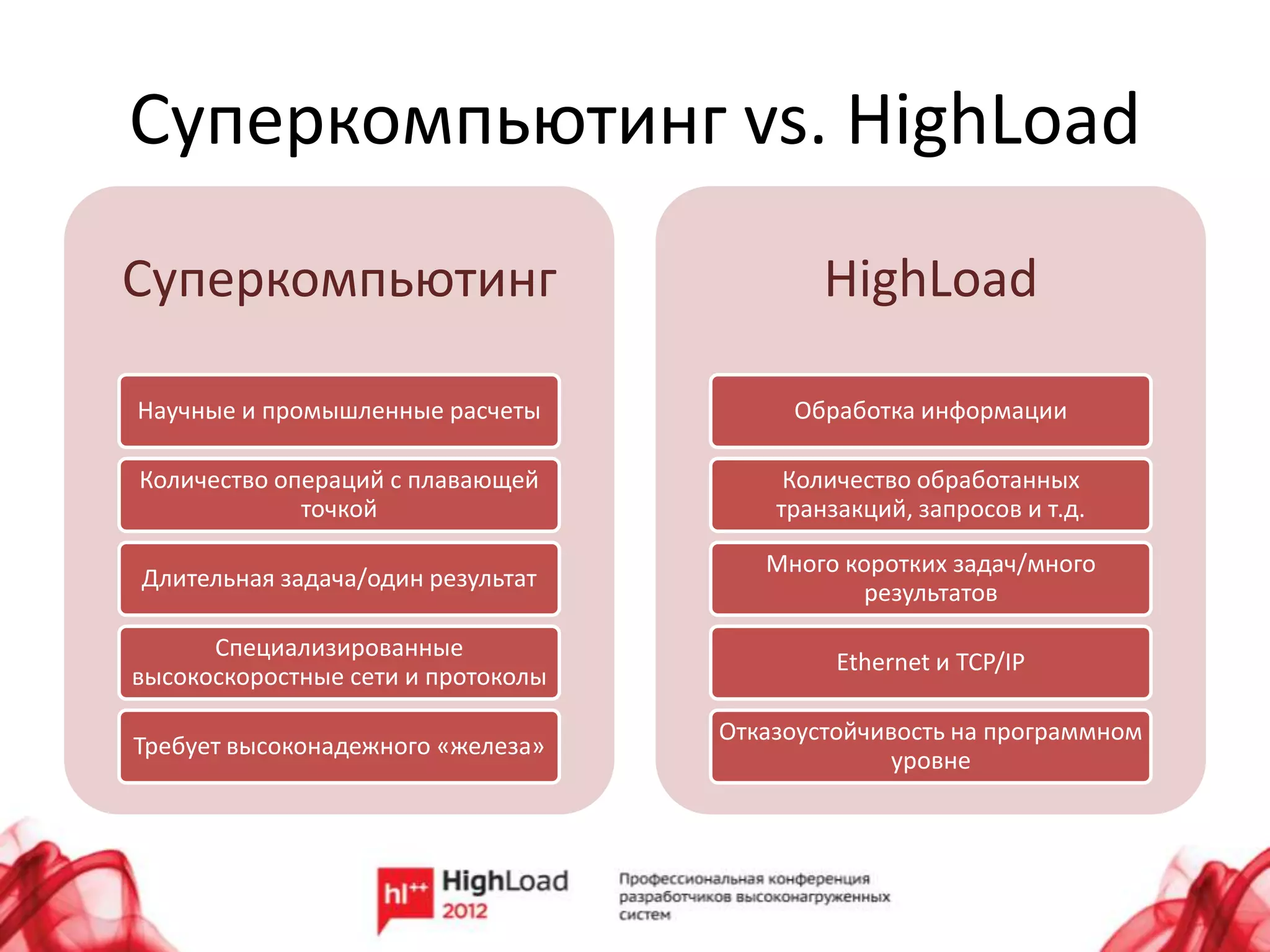 Суперкомпьютинг vs. HighLoad

Суперкомпьютинг

Научные и промышленные расчеты

Количество операций с плавающей точкой

Длительная задача/один результат

Специализированные высокоскоростные сети и протоколы

Требует высоконадежного «железа»

HighLoad

Обработка информации

Количество обработанных транзакций, запросов и т.д.

Много коротких задач/много результатов

Ethernet и TCP/IP

Отказоустойчивость на программном уровне

hl++ HighLoad 2012

Профессиональная конференция разработчиков высоконагруженных систем